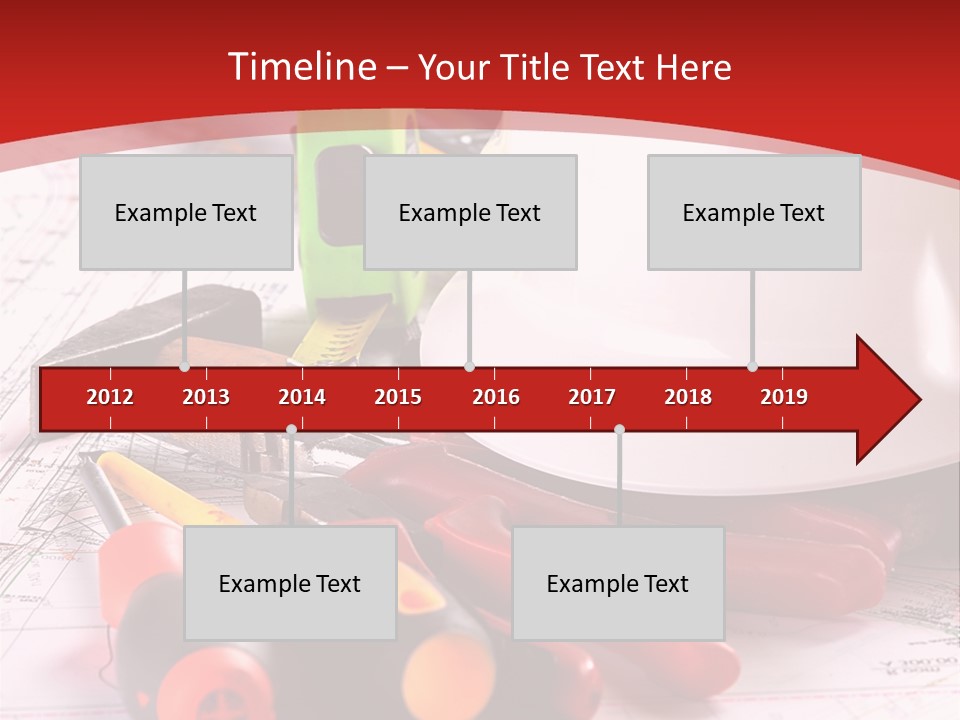 Timeline – Your Title Text Here

Example Text

Example Text

Example Text

2012 2013 2014 2015 2016 2017 2018 2019

Example Text

Example Text